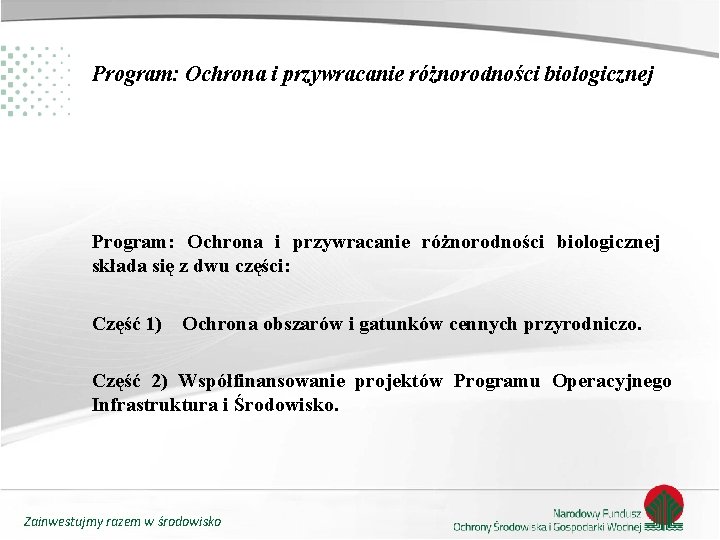 Program: Ochrona i przywracanie różnorodności biologicznej

Program: Ochrona i przywracanie różnorodności biologicznej składa się z dwu części:

Część 1) Ochrona obszarów i gatunków cennych przyrodniczo.

Część 2) Współfinansowanie projektów Programu Operacyjnego Infrastruktura i Środowisko.

Zainwestujmy razem w środowisko

Narodowy Fundusz
Ochrony Środowiska i Gospodarki Wodnej